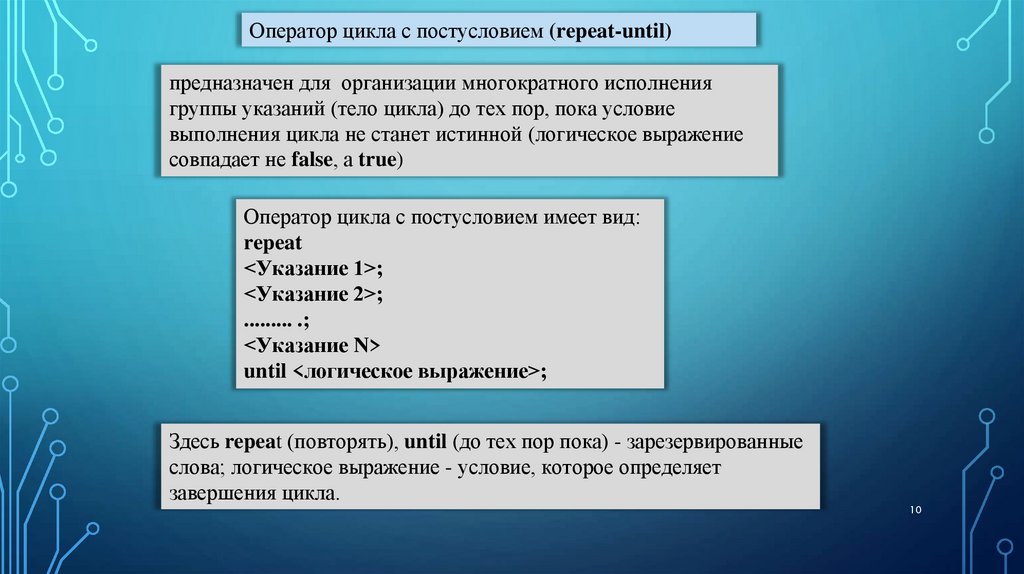 Оператор цикла с постусловием (repeat-until)

предназначен для организации многократного исполнения группы указаний (тело цикла) до тех пор, пока условие выполнения цикла не станет истинной (логическое выражение совпадает не false, а true)

Оператор цикла с постусловием имеет вид:
repeat
<Указание 1>;
<Указание 2>;
......... .;
<Указание N>
until <логическое выражение>;

Здесь repeat (повторять), until (до тех пор пока) - зарезервированные слова; логическое выражение - условие, которое определяет завершения цикла.

10